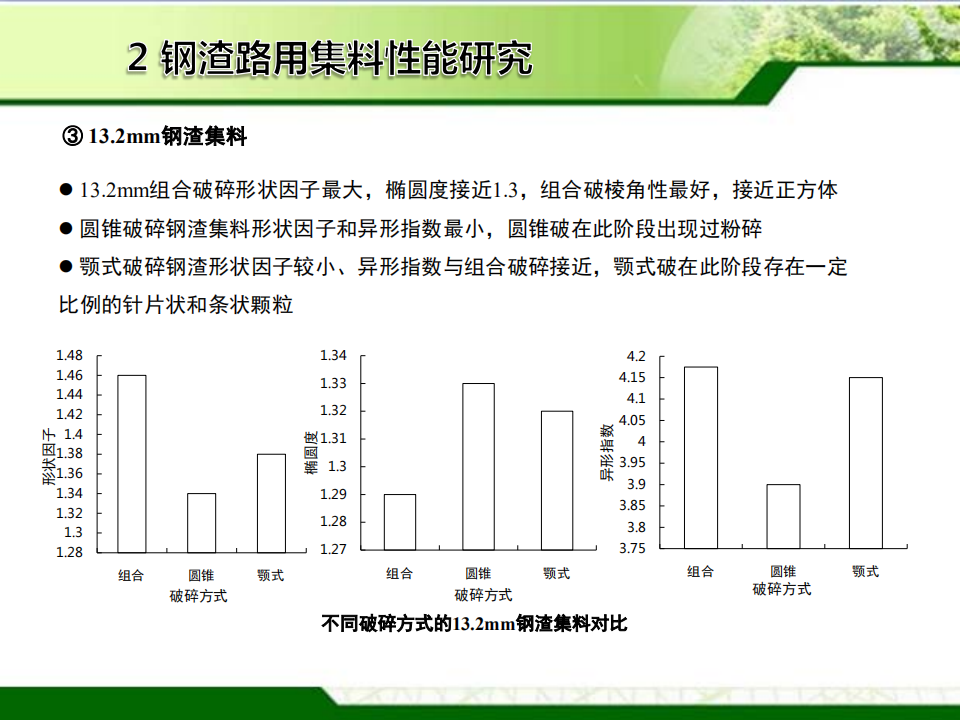 2 钢渣路用集料性能研究

③ 13.2mm钢渣集料

● 13.2mm组合破碎形状因子最大，椭圆度接近1.3，组合破棱角性最好，接近正方体

● 圆锥破碎钢渣集料形状因子和异形指数最小，圆锥破在此阶段出现过粉碎

● 颚式破碎钢渣形状因子较小、异形指数与组合破碎接近，颚式破在此阶段存在一定比例的针片状和条状颗粒

形状因子
1.48
1.46
1.44
1.42
1.4
1.38
1.36
1.34
1.32
1.3
1.28
组合 圆锥 颚式
破碎方式

椭圆度
1.34
1.33
1.32
1.31
1.3
1.29
1.28
1.27
组合 圆锥 颚式
破碎方式

异形指数
4.2
4.15
4.1
4.05
4
3.95
3.9
3.85
3.8
3.75
组合 圆锥 颚式
破碎方式

不同破碎方式的13.2mm钢渣集料对比